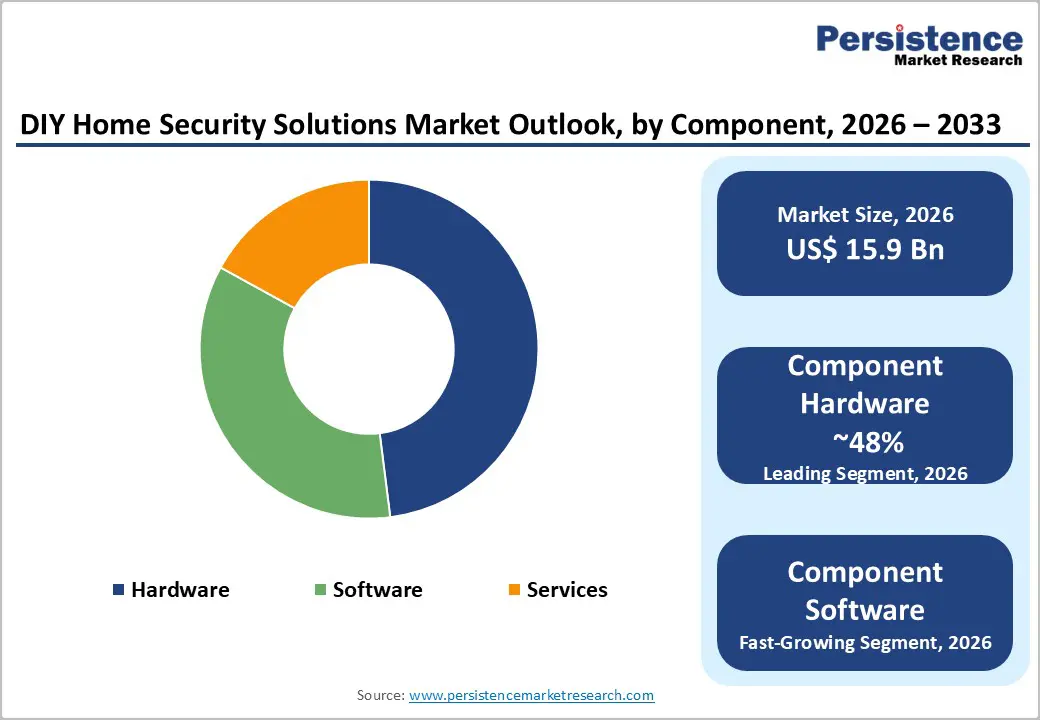 Persistence
Market Research

DIY Home Security Solutions Market Outlook, by Component, 2026 – 2033

Hardware Software Services

Market Size, 2026
US$ 15.9 Bn

Component
Hardware
~48%
Leading Segment, 2026

Component
Software
Fast-Growing Segment, 2026

Source: www.persistencemarketresearch.com